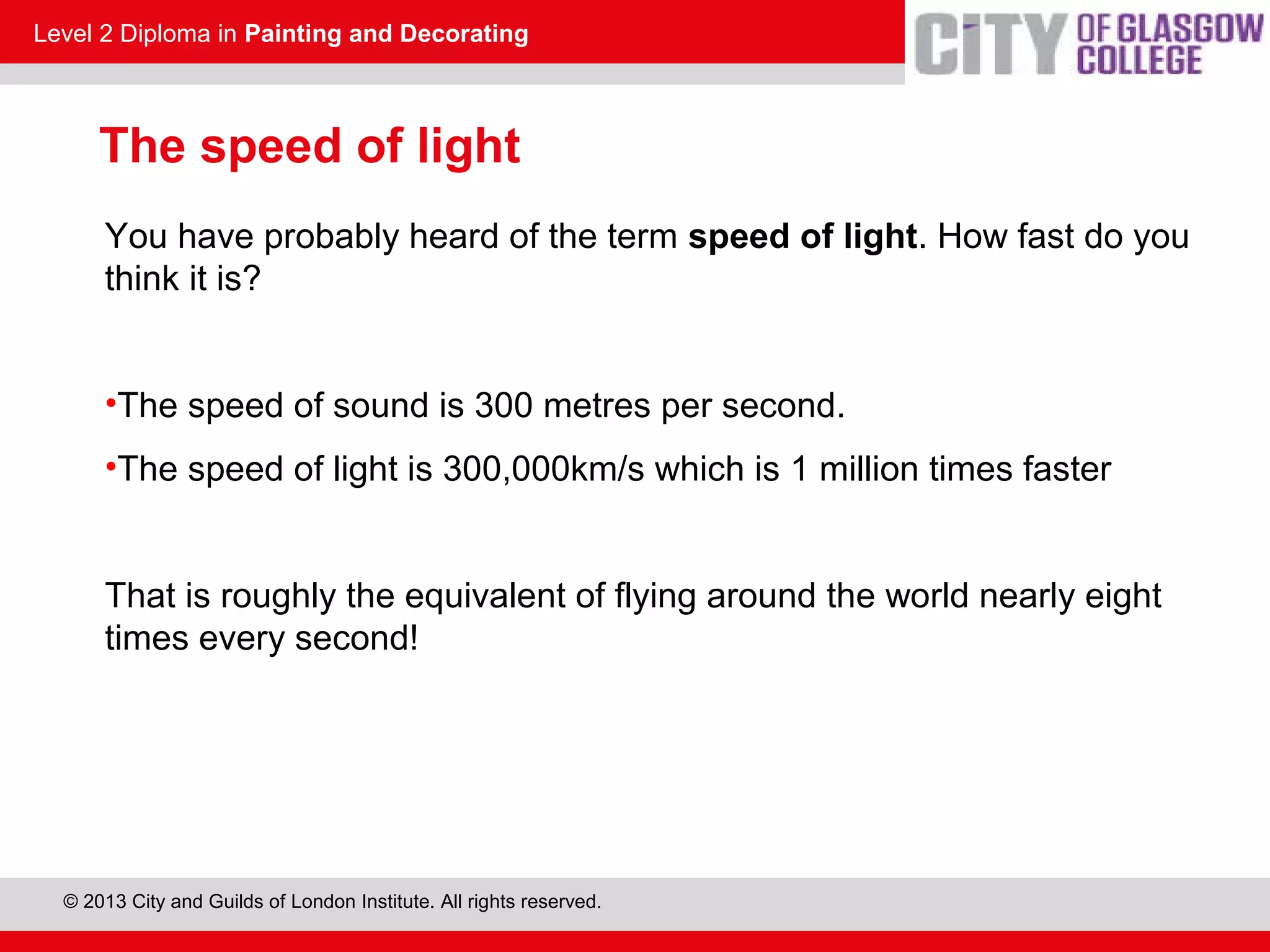 Level 2 Diploma in Painting and Decorating

CITY OF GLASGOW COLLEGE

The speed of light

You have probably heard of the term speed of light. How fast do you think it is?

•The speed of sound is 300 metres per second.

•The speed of light is 300,000km/s which is 1 million times faster

That is roughly the equivalent of flying around the world nearly eight times every second!

© 2013 City and Guilds of London Institute. All rights reserved.